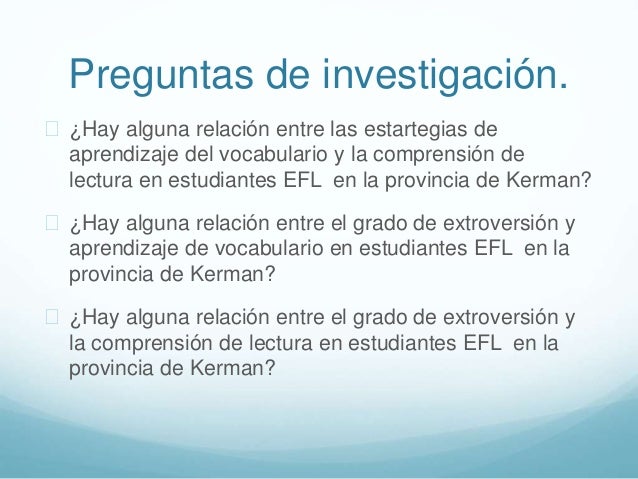 Preguntas de investigación.

¿Hay alguna relación entre las estartegias de aprendizaje del vocabulario y la comprensión de lectura en estudiantes EFL en la provincia de Kerman?

¿Hay alguna relación entre el grado de extroversión y aprendizaje de vocabulario en estudiantes EFL en la provincia de Kerman?

¿Hay alguna relación entre el grado de extroversión y la comprensión de lectura en estudiantes EFL en la provincia de Kerman?